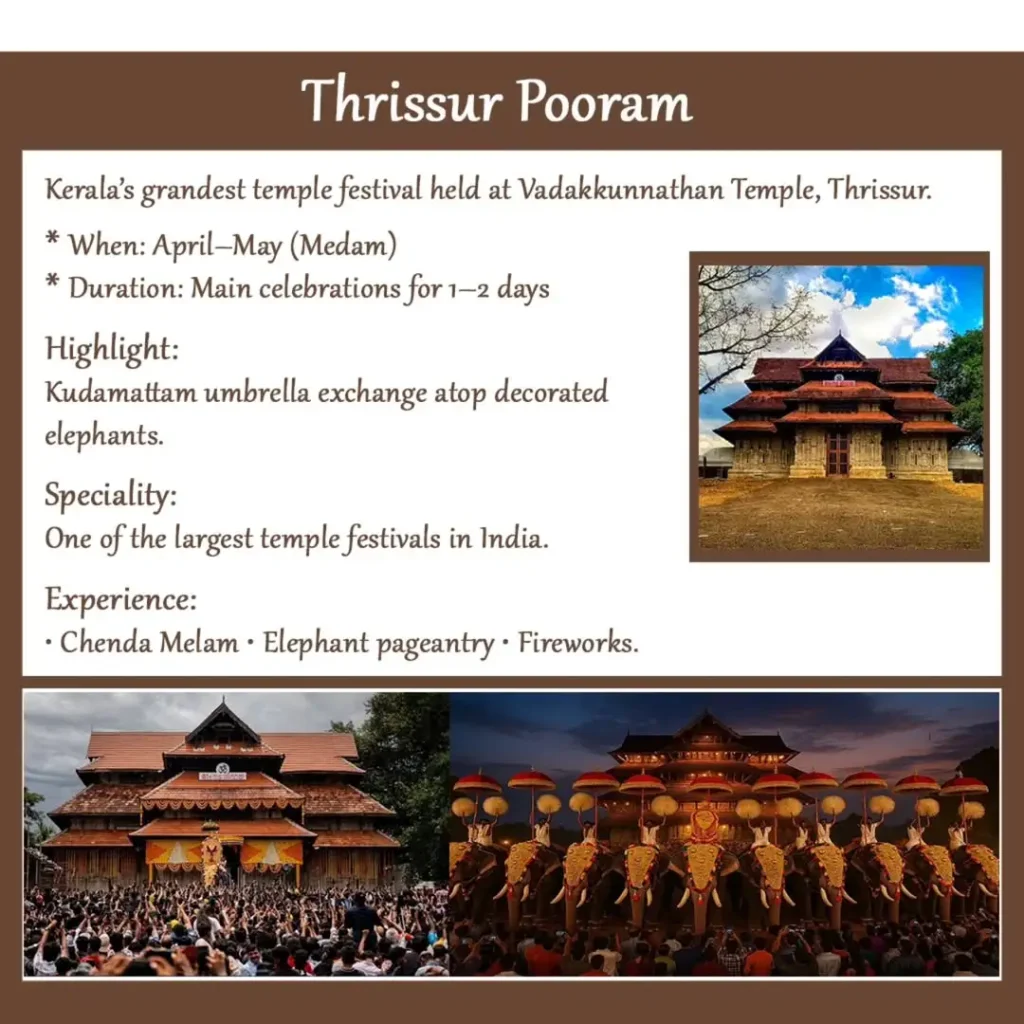 Thrissur Pooram

Kerala's grandest temple festival held at Vadakkunnathan Temple, Thrissur.

* When: April–May (Medam)
* Duration: Main celebrations for 1–2 days

Highlight:
Kudamattam umbrella exchange atop decorated elephants.

Speciality:
One of the largest temple festivals in India.

Experience:
• Chenda Melam • Elephant pageantry • Fireworks.